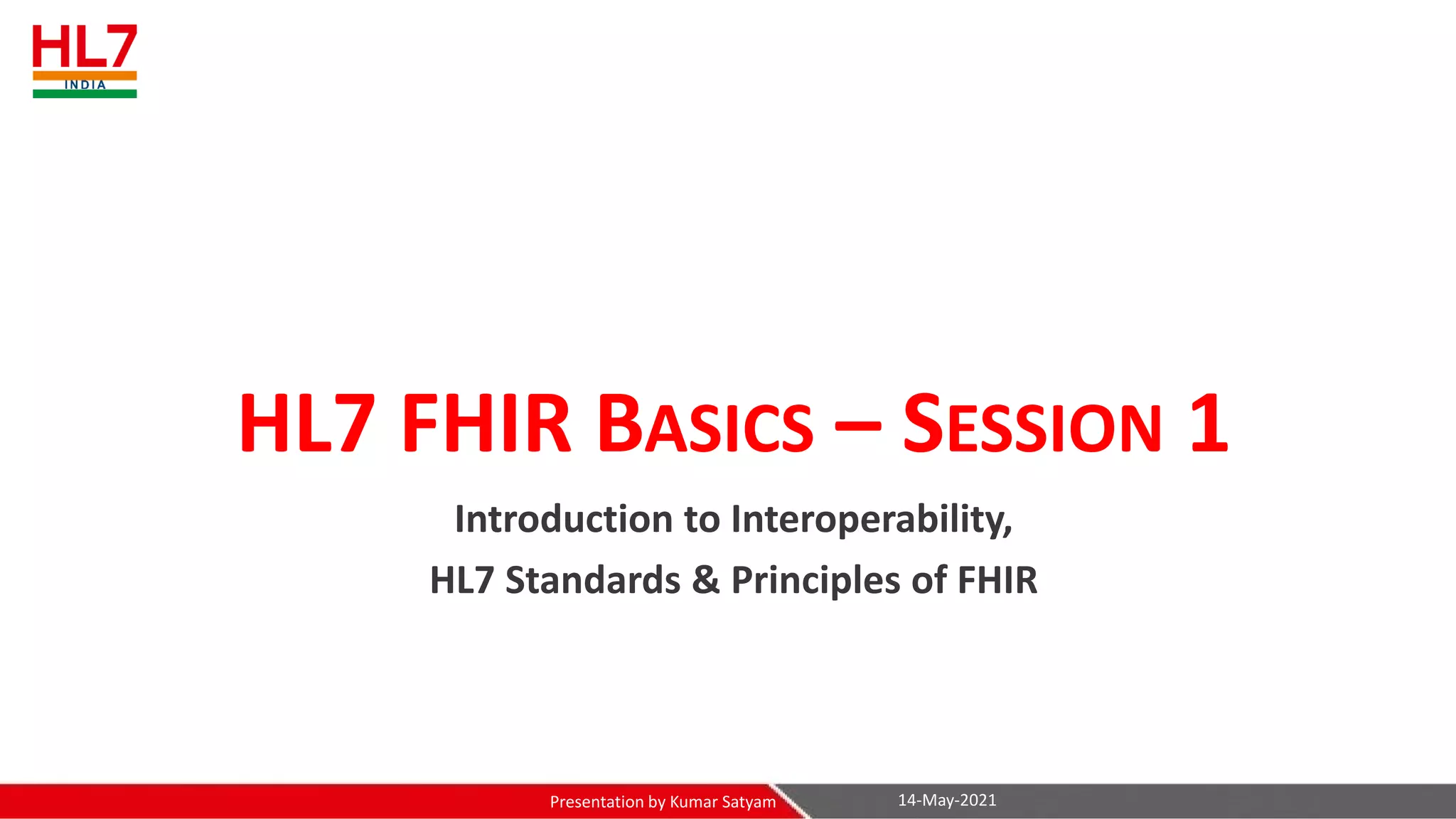 HL7
INDIA

HL7 FHIR BASICS – SESSION 1

Introduction to Interoperability,
HL7 Standards & Principles of FHIR

Presentation by Kumar Satyam
14-May-2021